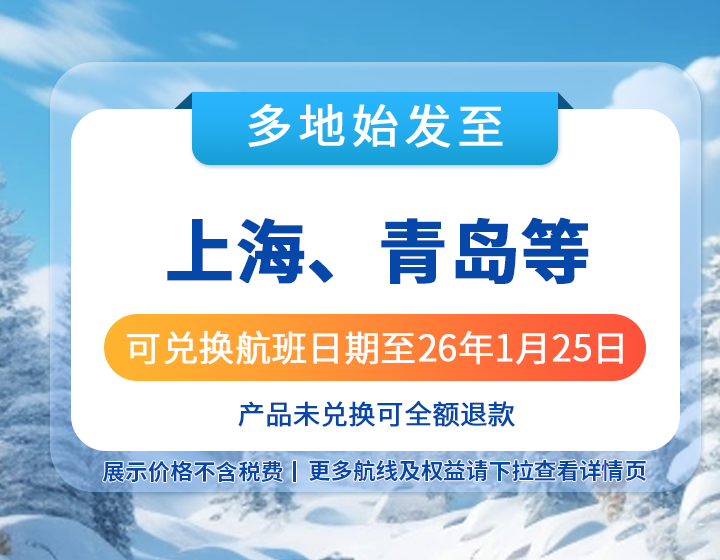 多地始发至

上海、青岛等

可兑换航班日期至26年1月25日

产品未兑换可全额退款

展示价格不含税费 | 更多航线及权益请下拉查看详情页